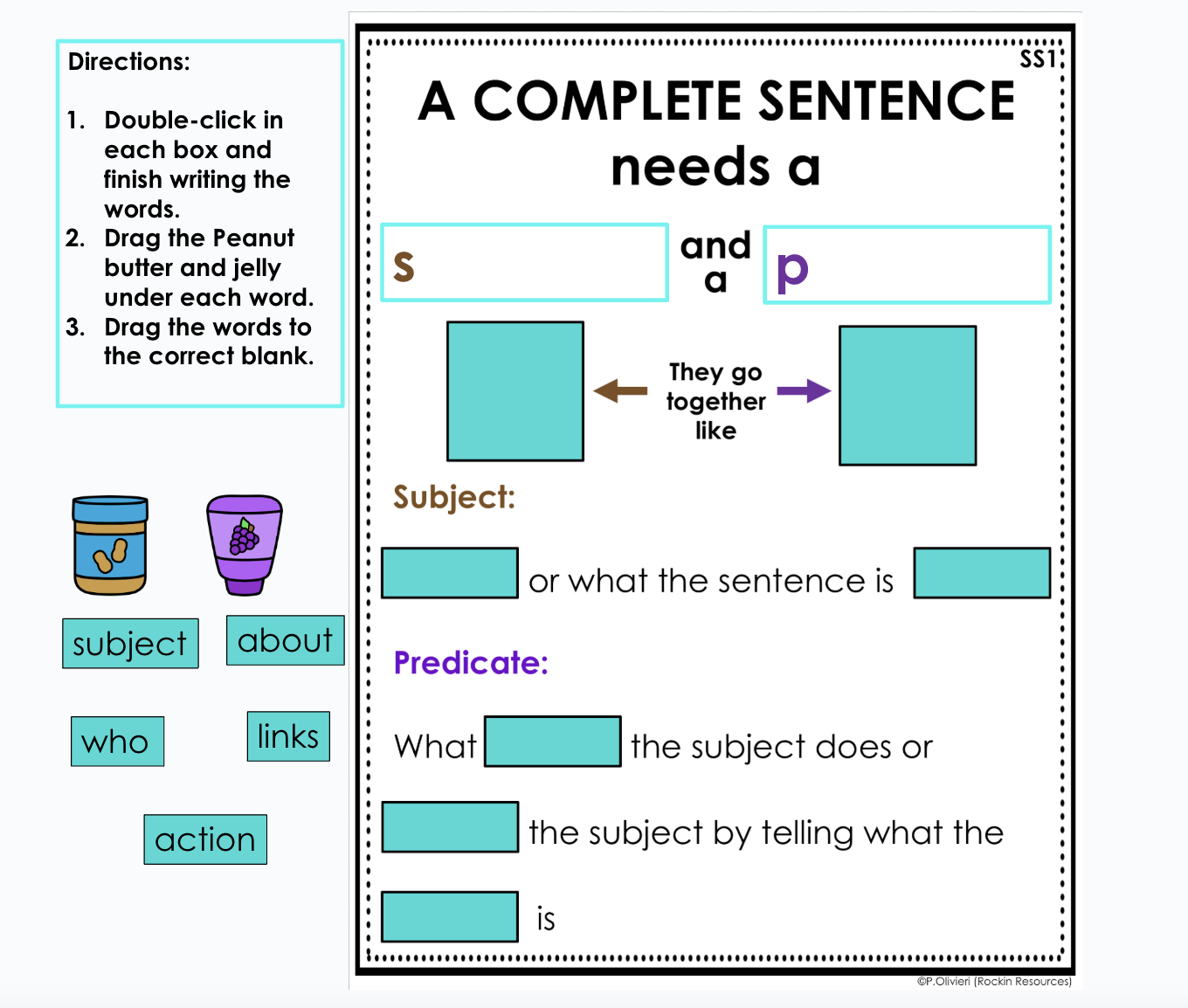 Directions:

1. Double-click in each box and finish writing the words.
2. Drag the Peanut butter and jelly under each word.
3. Drag the words to the correct blank.

subject about

who links

action

SS1

A COMPLETE SENTENCE needs a

s and a p

They go together like

Subject:

or what the sentence is

Predicate:

What the subject does or

the subject by telling what the

is

©P.Olivieri (Rockin Resources)